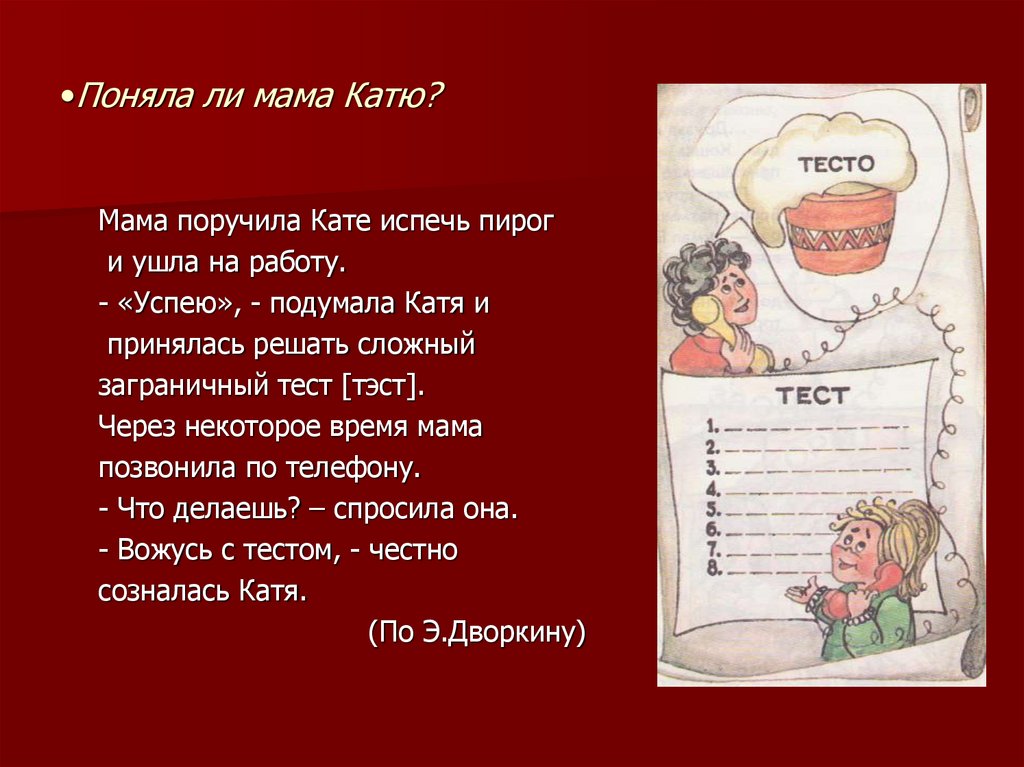 •Поняла ли мама Катю?

Мама поручила Кате испечь пирог и ушла на работу.
- «Успею», - подумала Катя и принялась решать сложный заграничный тест [тэст].
Через некоторое время мама позвонила по телефону.
- Что делаешь? – спросила она.
- Вожусь с тестом, - честно созналась Катя.
(По Э.Дворкину)

ТЕСТО

ТЕСТ
1.
2.
3.
4.
5.
6.
7.
8.